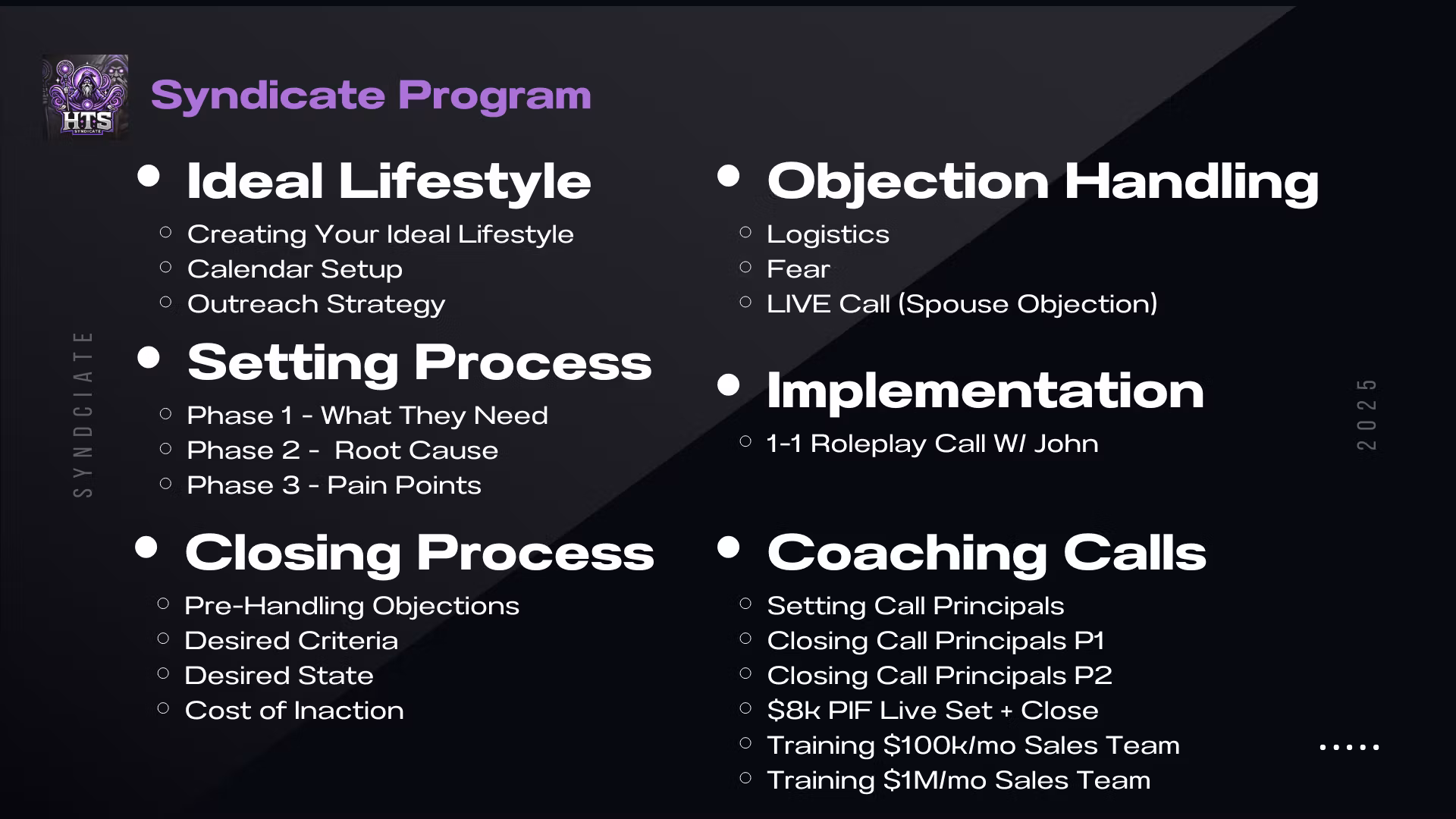 HTS
SYNDICATE

Syndicate Program

SYNDCIATE

- Ideal Lifestyle
  - Creating Your Ideal Lifestyle
  - Calendar Setup
  - Outreach Strategy
- Setting Process
  - Phase 1 - What They Need
  - Phase 2 - Root Cause
  - Phase 3 - Pain Points
- Closing Process
  - Pre-Handling Objections
  - Desired Criteria
  - Desired State
  - Cost of Inaction

- Objection Handling
  - Logistics
  - Fear
  - LIVE Call (Spouse Objection)
- Implementation
  - 1-1 Roleplay Call W/ John
- Coaching Calls
  - Setting Call Principals
  - Closing Call Principals P1
  - Closing Call Principals P2
  - \$8k PIF Live Set + Close
  - Training \$100k/mo Sales Team
  - Training \$1M/mo Sales Team

2025